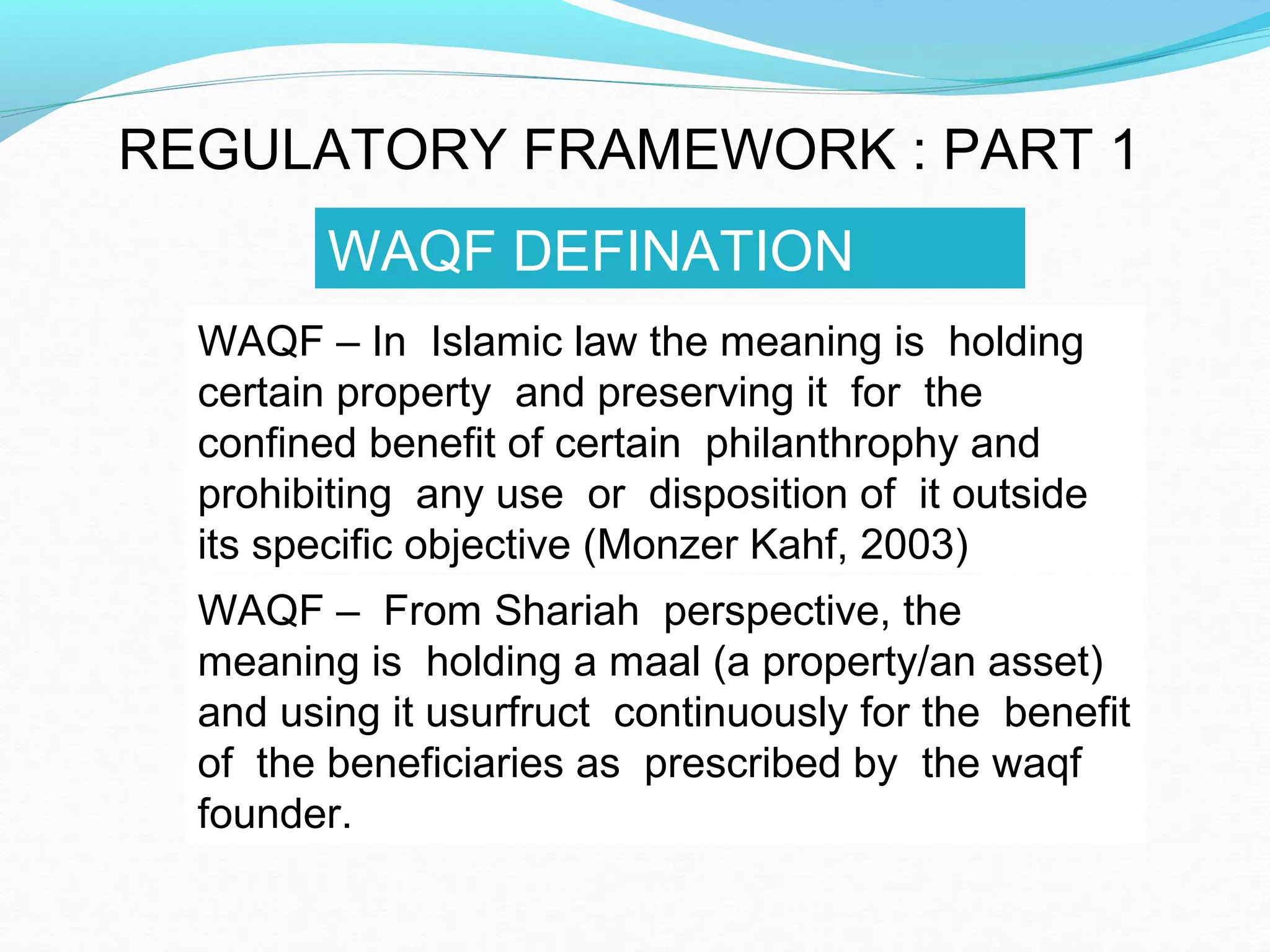 REGULATORY FRAMEWORK : PART 1

WAQF DEFINATION

WAQF – In Islamic law the meaning is holding certain property and preserving it for the confined benefit of certain philanthrophy and prohibiting any use or disposition of it outside its specific objective (Monzer Kahf, 2003)

WAQF – From Shariah perspective, the meaning is holding a maal (a property/an asset) and using it usurfruct continuously for the benefit of the beneficiaries as prescribed by the waqf founder.